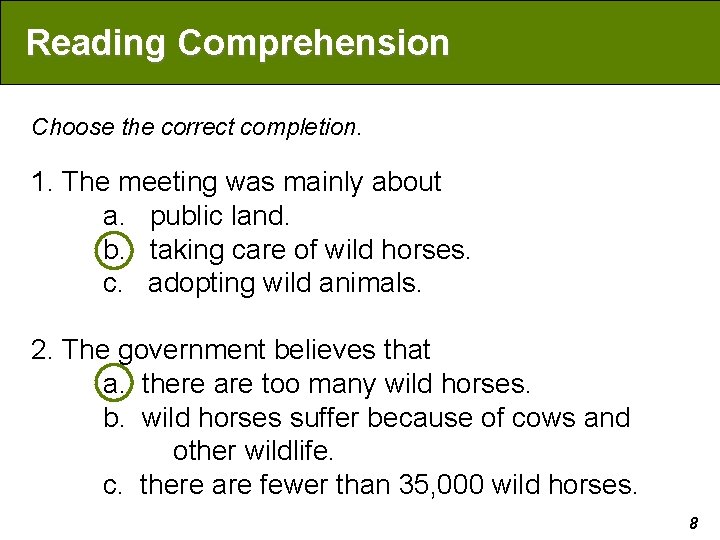 Reading Comprehension

Choose the correct completion.

1. The meeting was mainly about
a. public land.
b. taking care of wild horses.
c. adopting wild animals.

2. The government believes that
a. there are too many wild horses.
b. wild horses suffer because of cows and other wildlife.
c. there are fewer than 35,000 wild horses.

8